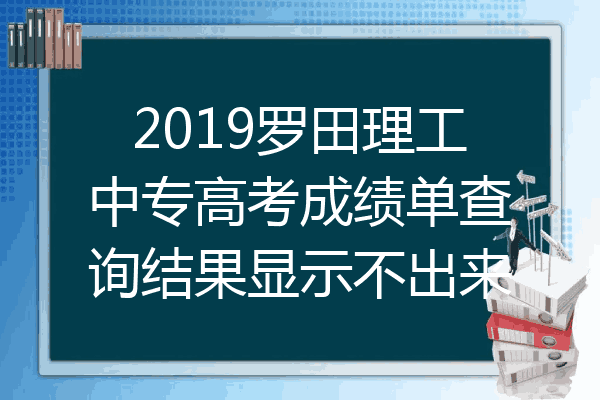 2019罗田理工中专高考成绩单查询结果显示不出来